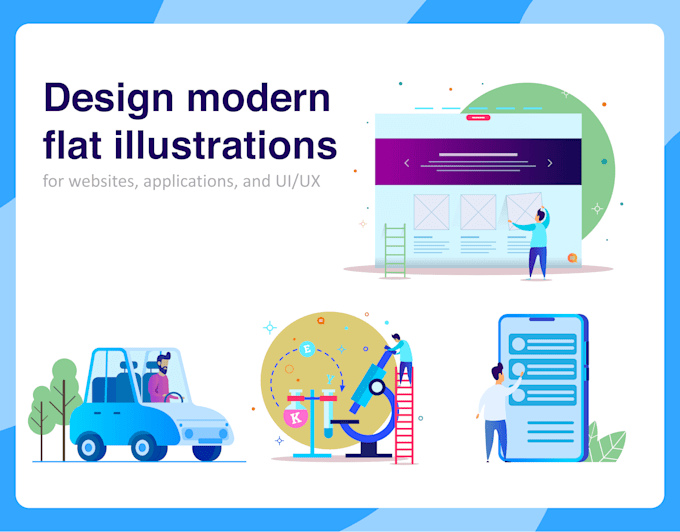 Design modern flat illustrations

for websites, applications, and UI/UX

E

K